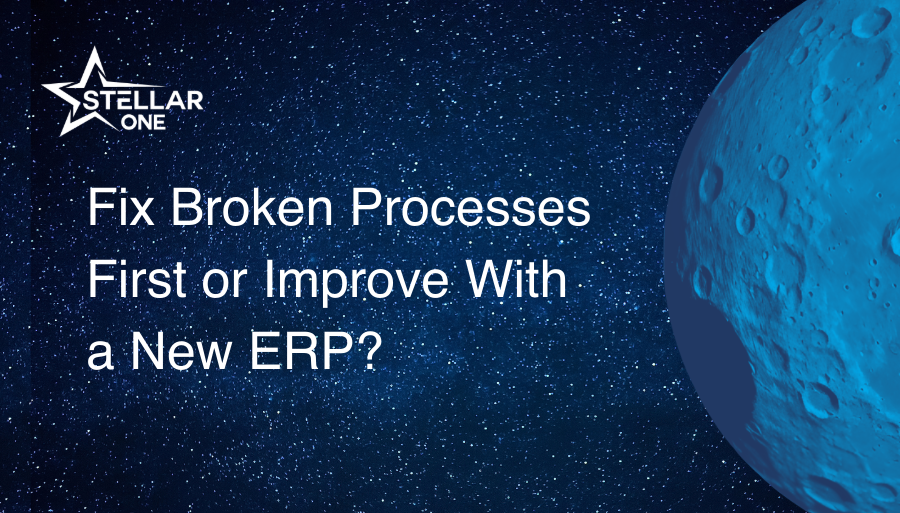 STELLAR ONE

Fix Broken Processes First or Improve With a New ERP?